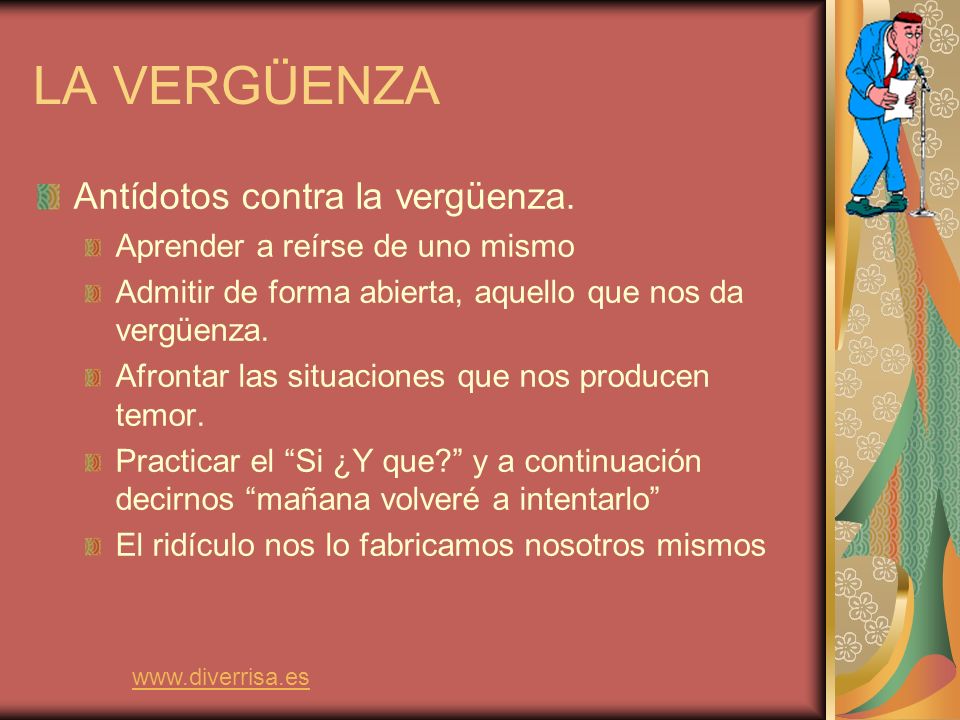 LA VERGÜENZA

Antídotos contra la vergüenza.

Aprender a reírse de uno mismo

Admitir de forma abierta, aquello que nos da vergüenza.

Afrontar las situaciones que nos producen temor.

Practicar el “Si ¿Y que?” y a continuación decirnos “mañana volveré a intentarlo”

El ridículo nos lo fabricamos nosotros mismos

www.diverrisa.es